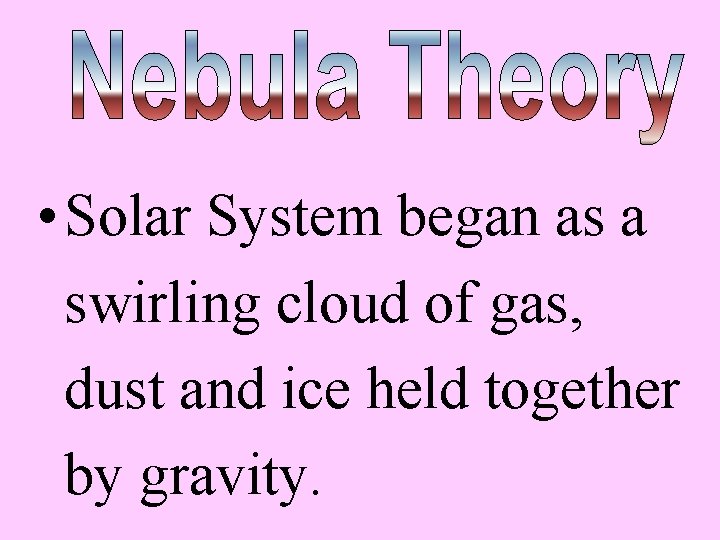 Nebula Theory

• Solar System began as a swirling cloud of gas, dust and ice held together by gravity.